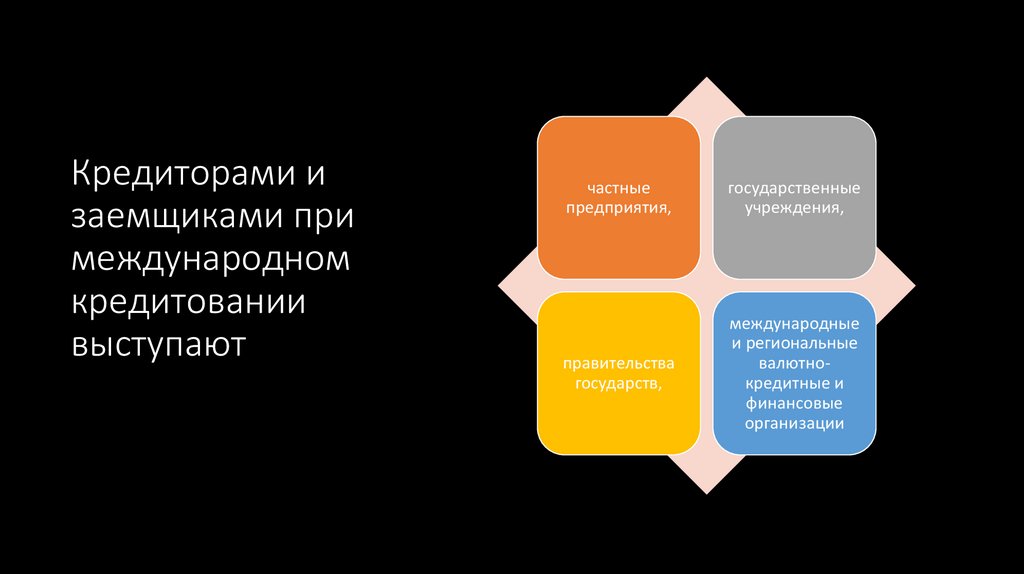 Кредиторами и заемщиками при международном кредитовании выступают

частные предприятия,

государственные учреждения,

правительства государств,

международные и региональные валютно-кредитные и финансовые организации